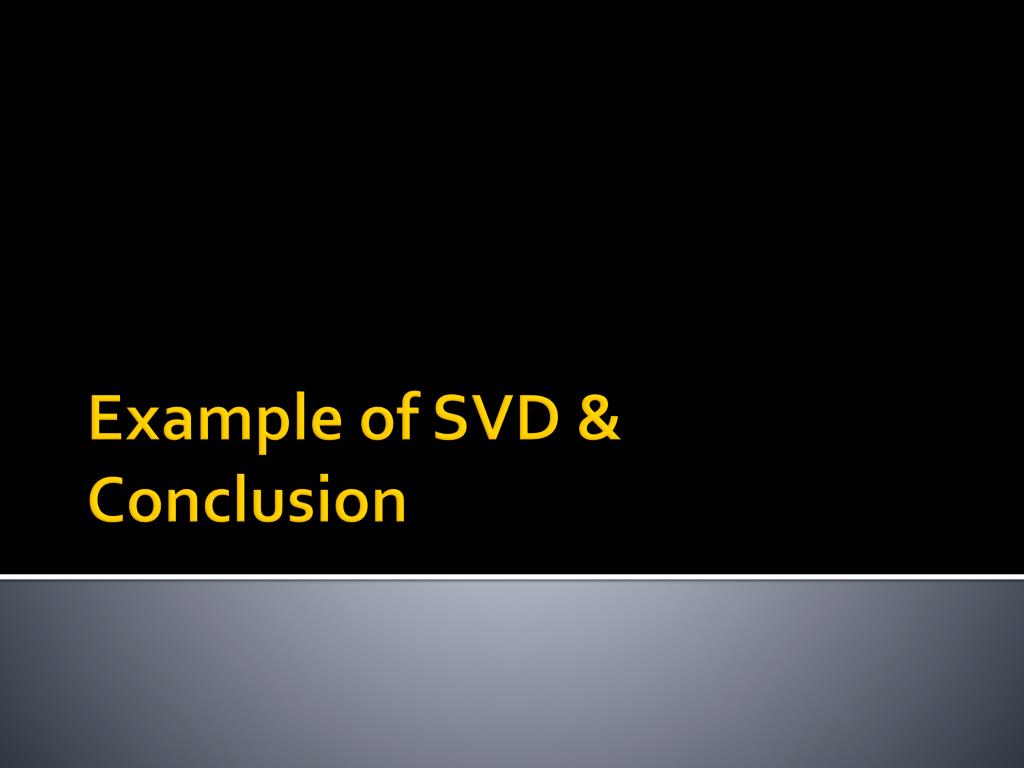 Example of SVD & Conclusion